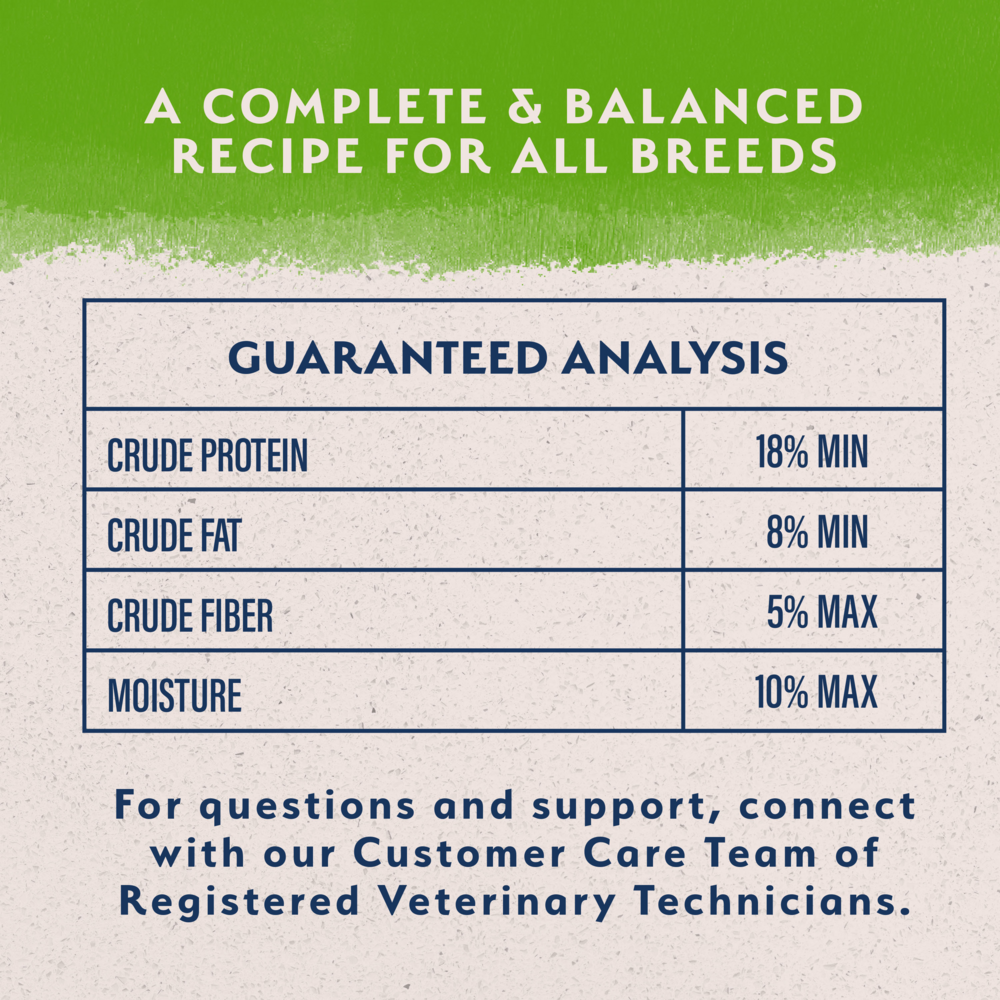 A COMPLETE & BALANCED RECIPE FOR ALL BREEDS

| GUARANTEED ANALYSIS | |
|---|---|
| CRUDE PROTEIN | 18% MIN |
| CRUDE FAT | 8% MIN |
| CRUDE FIBER | 5% MAX |
| MOISTURE | 10% MAX |

For questions and support, connect with our Customer Care Team of Registered Veterinary Technicians.